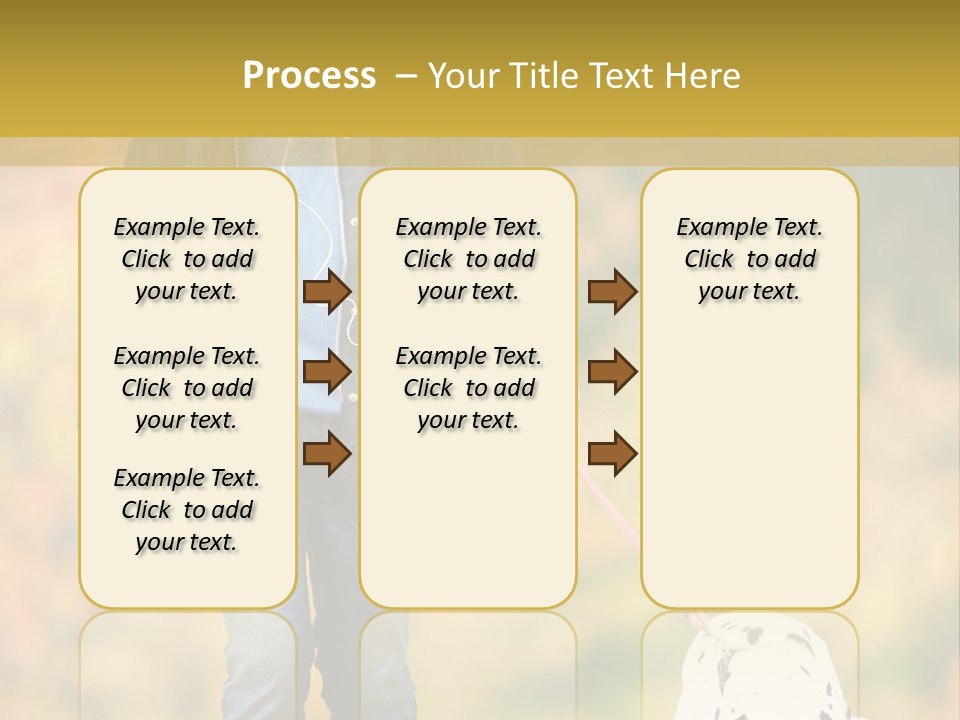 Process – Your Title Text Here

Example Text. Click to add your text.

Example Text. Click to add your text.

Example Text. Click to add your text.

Example Text. Click to add your text.

Example Text. Click to add your text.

Example Text. Click to add your text.